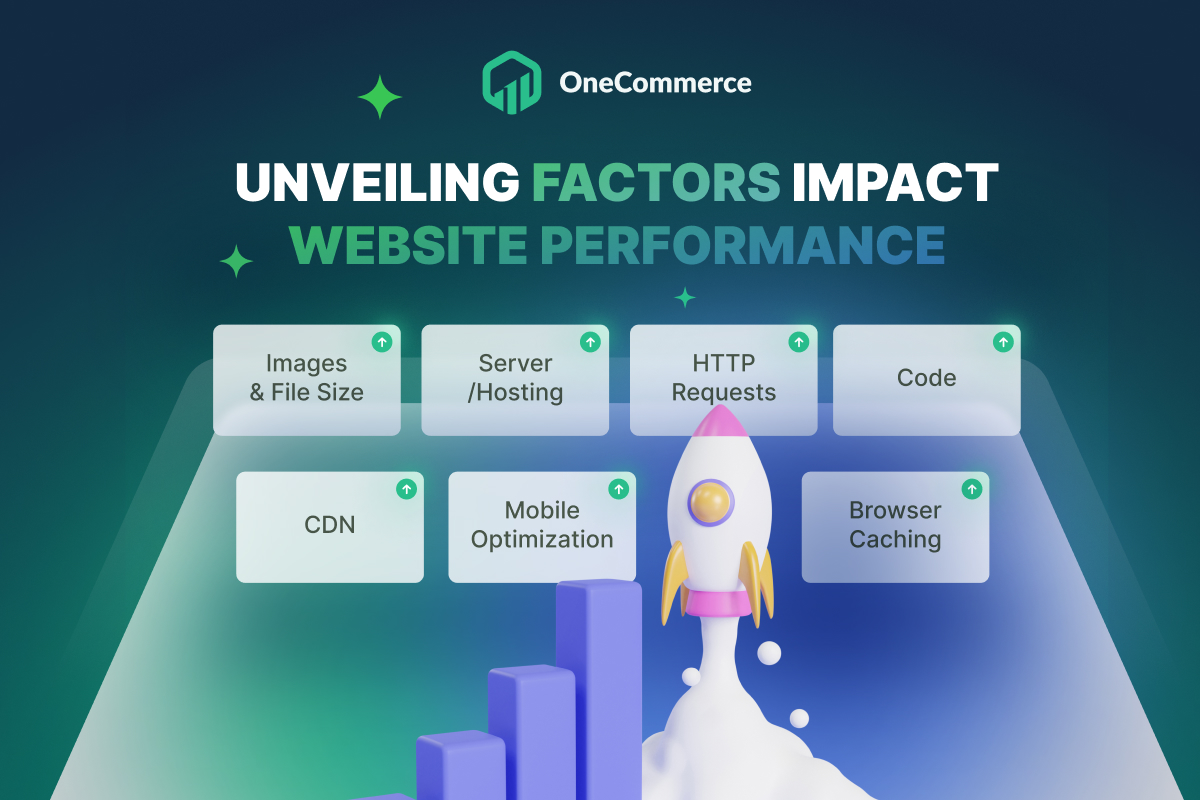 OneCommerce

UNVEILING FACTORS IMPACT WEBSITE PERFORMANCE

Images & File Size

Server /Hosting

HTTP Requests

Code

CDN

Mobile Optimization

Browser Caching